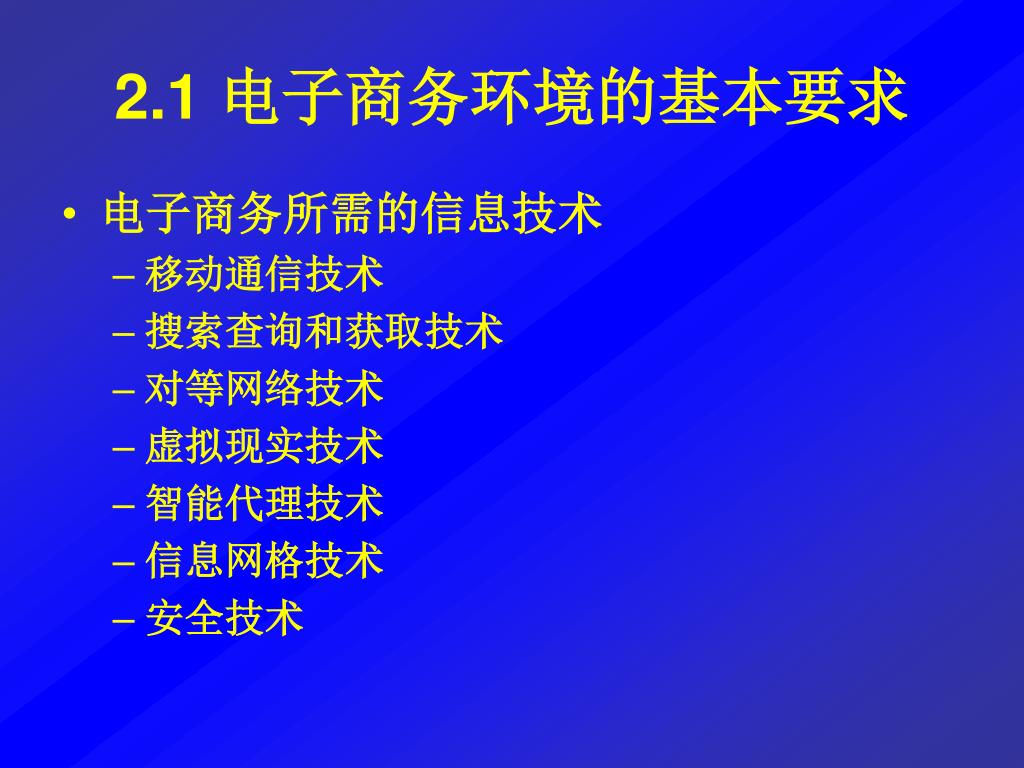 2.1 电子商务环境的基本要求

• 电子商务所需的信息技术
– 移动通信技术
– 搜索查询和获取技术
– 对等网络技术
– 虚拟现实技术
– 智能代理技术
– 信息网格技术
– 安全技术